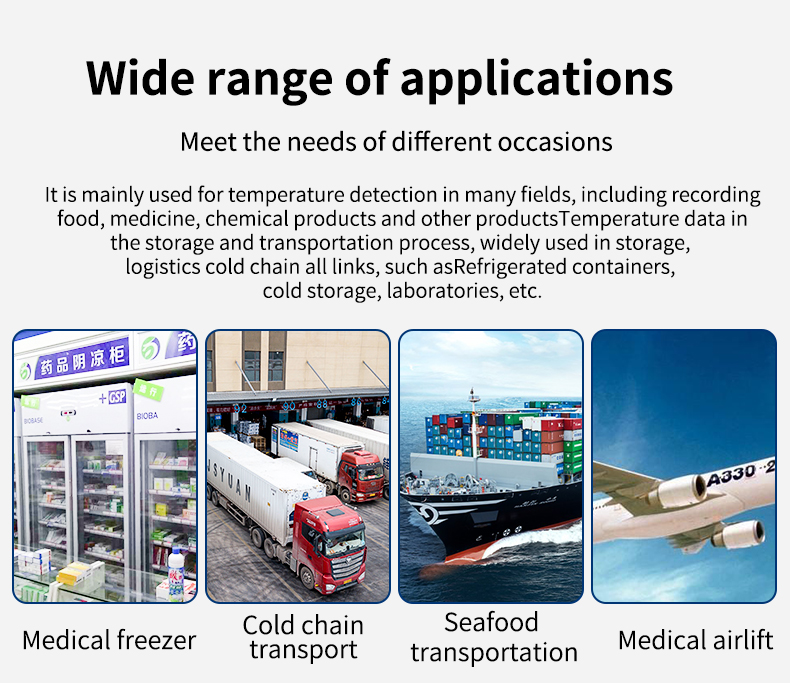 Wide range of applications

Meet the needs of different occasions

It is mainly used for temperature detection in many fields, including recording food, medicine, chemical products and other productsTemperature data in the storage and transportation process, widely used in storage, logistics cold chain all links, such asRefrigerated containers, cold storage, laboratories, etc.

药品阴凉柜

GSP

BIOBASE

BIOBA

SYUAN

A330-2

Medical freezer

Cold chain transport

Seafood transportation

Medical airlift